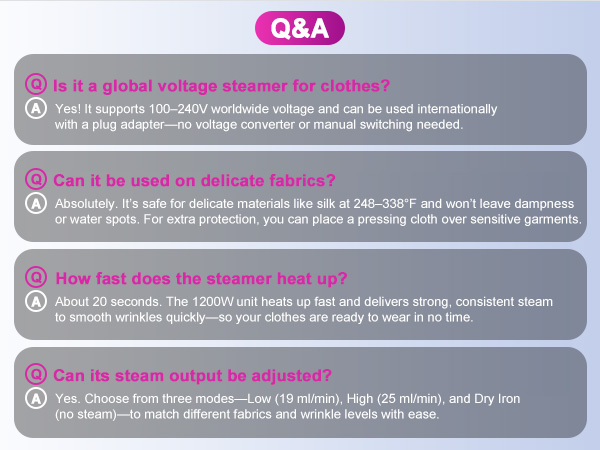 Q&A

Q Is it a global voltage steamer for clothes?

A Yes! It supports 100–240V worldwide voltage and can be used internationally with a plug adapter—no voltage converter or manual switching needed.

Q Can it be used on delicate fabrics?

A Absolutely. It's safe for delicate materials like silk at 248–338°F and won't leave dampness or water spots. For extra protection, you can place a pressing cloth over sensitive garments.

Q How fast does the steamer heat up?

A About 20 seconds. The 1200W unit heats up fast and delivers strong, consistent steam to smooth wrinkles quickly—so your clothes are ready to wear in no time.

Q Can its steam output be adjusted?

A Yes. Choose from three modes—Low (19 ml/min), High (25 ml/min), and Dry Iron (no steam)—to match different fabrics and wrinkle levels with ease.